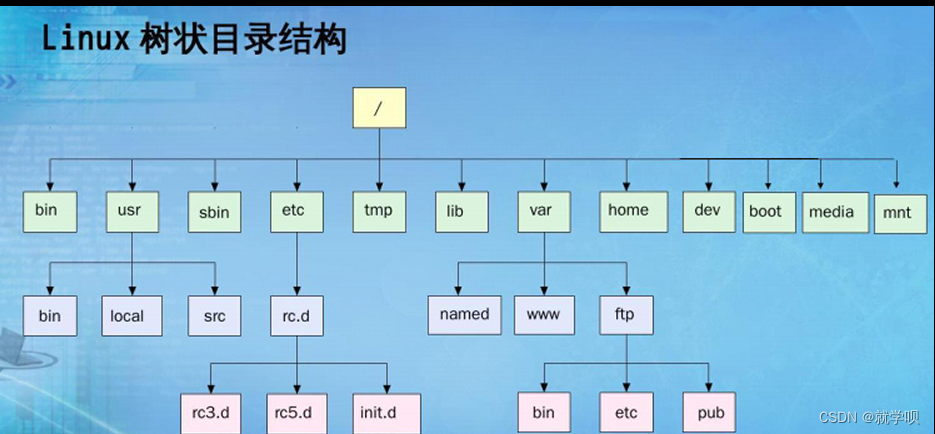 Linux 树状目录结构

/

bin usr sbin etc tmp lib var home dev boot media mnt

bin local src rc.d named www ftp

rc3.d rc5.d init.d bin etc pub

CSDN @就学呗